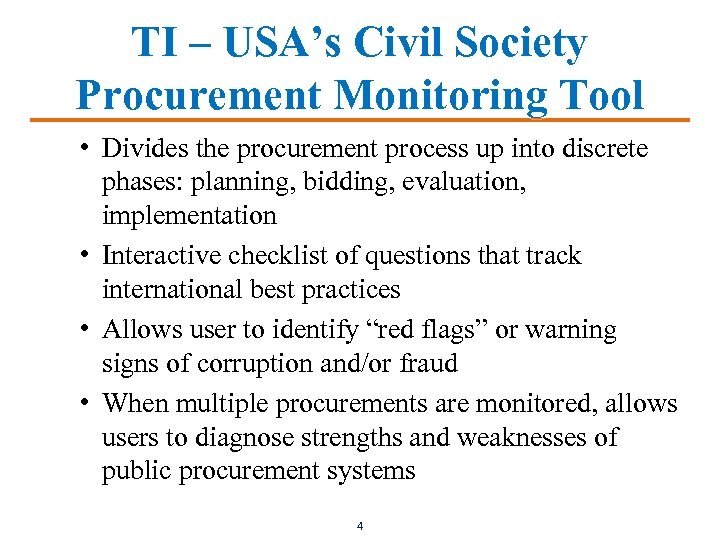 TI – USA's Civil Society Procurement Monitoring Tool

• Divides the procurement process up into discrete phases: planning, bidding, evaluation, implementation

• Interactive checklist of questions that track international best practices

• Allows user to identify "red flags" or warning signs of corruption and/or fraud

• When multiple procurements are monitored, allows users to diagnose strengths and weaknesses of public procurement systems

4